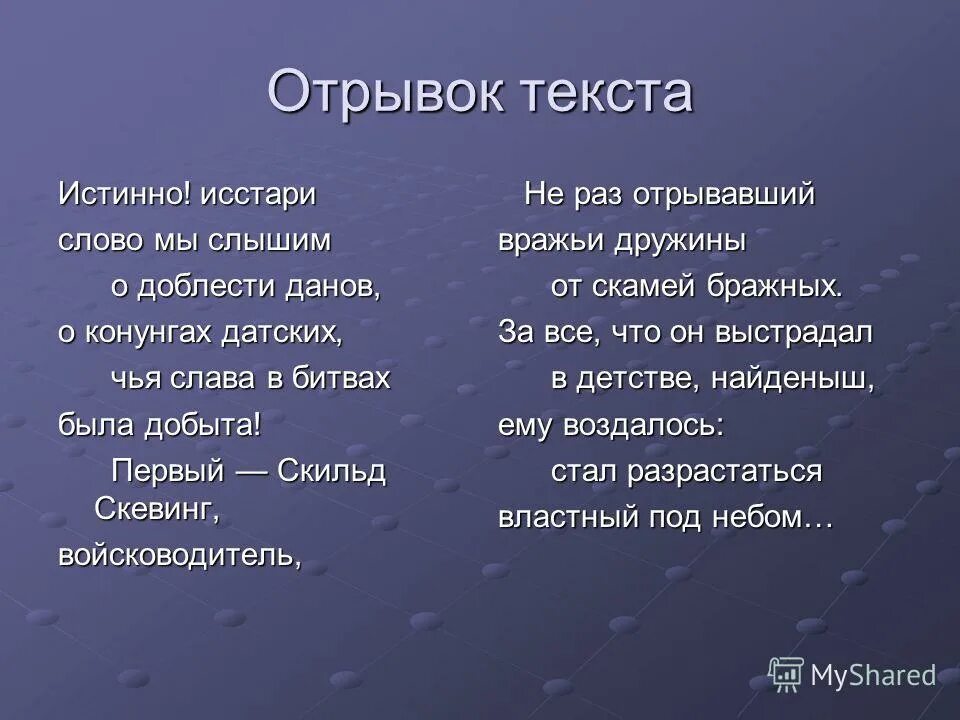 Отрывок текста

Истинно! исстари
слово мы слышим
о доблести данов,
о конунгах датских,
чья слава в битвах
была добыта!
Первый — Скильд Скевинг,
войсководитель,

Не раз отрывавший
вражьи дружины
от скамей бражных.
За все, что он выстрадал
в детстве, найденыш,
ему воздалось:
стал разрастаться
властный под небом…

MyShared